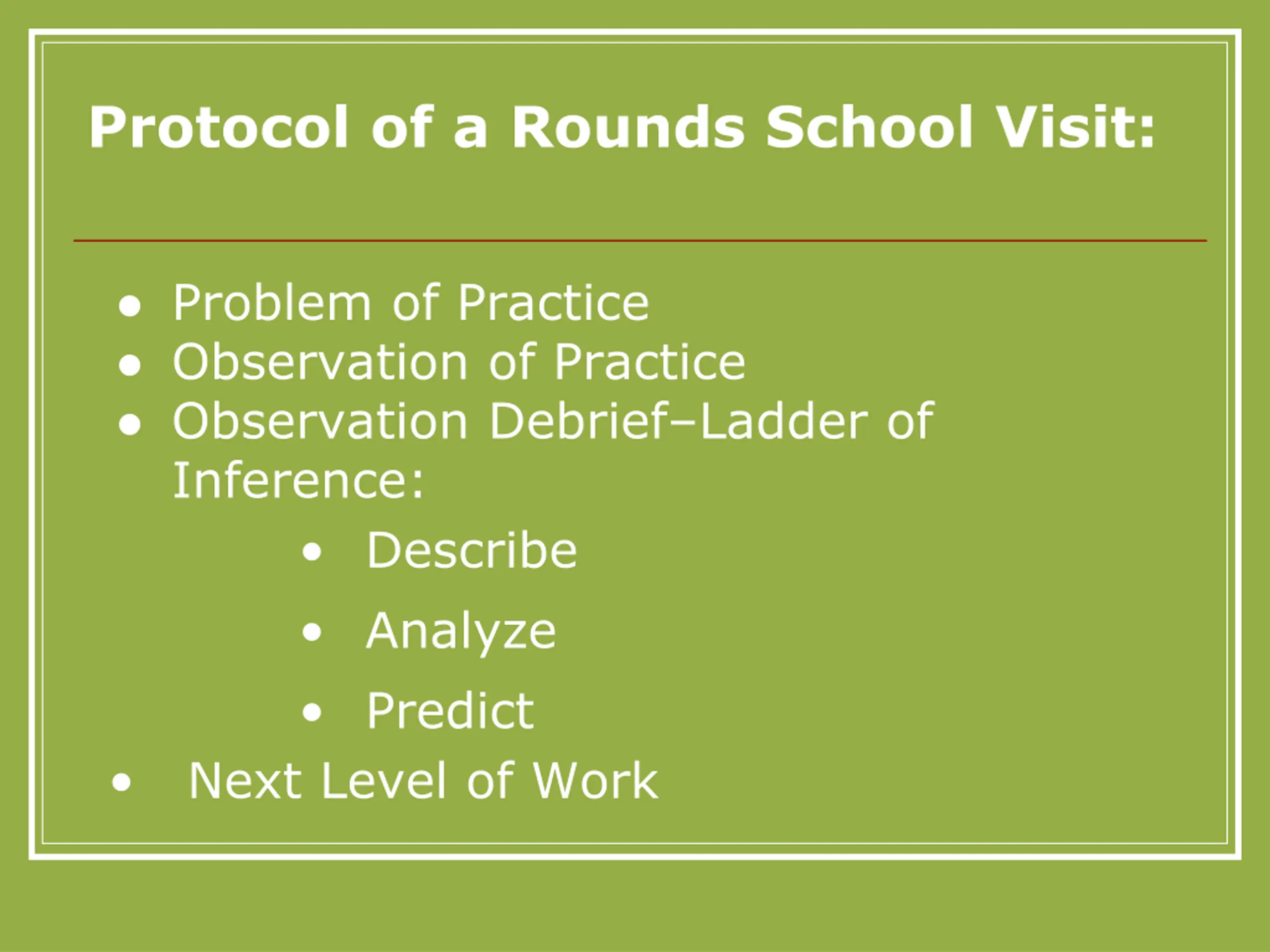 Protocol of a Rounds School Visit:

- Problem of Practice
- Observation of Practice
- Observation Debrief–Ladder of Inference:
  - Describe
  - Analyze
  - Predict
- Next Level of Work